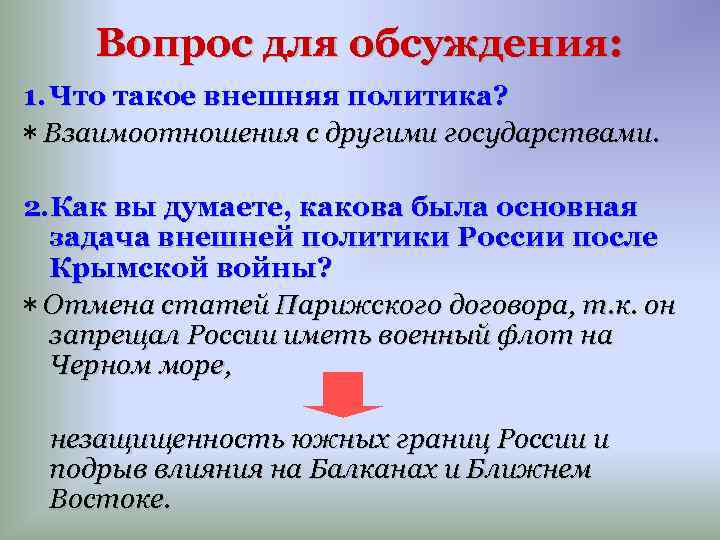 Вопрос для обсуждения:

1. Что такое внешняя политика?

* Взаимоотношения с другими государствами.

2. Как вы думаете, какова была основная задача внешней политики России после Крымской войны?

* Отмена статей Парижского договора, т.к. он запрещал России иметь военный флот на Черном море,

незащищенность южных границ России и подрыв влияния на Балканах и Ближнем Востоке.